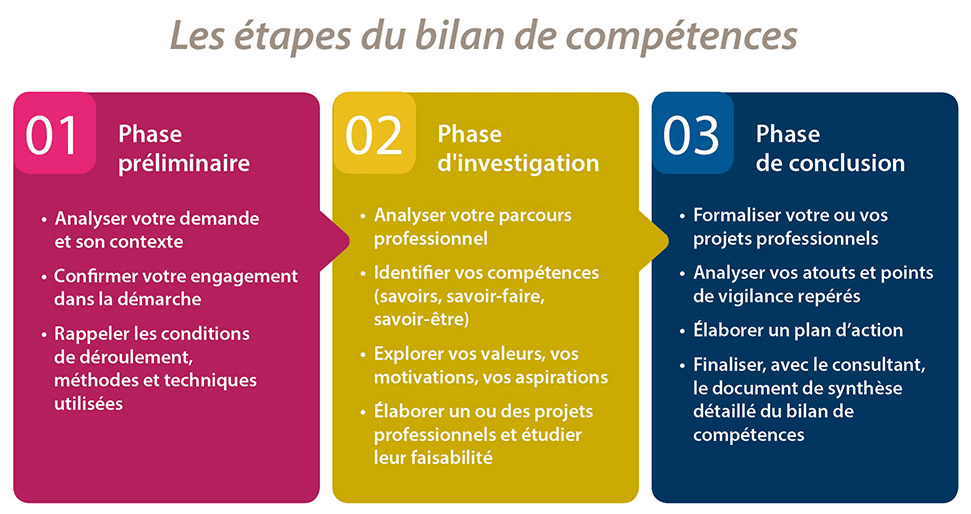 Les étapes du bilan de compétences

01 Phase préliminaire

• Analyser votre demande et son contexte
• Confirmer votre engagement dans la démarche
• Rappeler les conditions de déroulement, méthodes et techniques utilisées

02 Phase d'investigation

• Analyser votre parcours professionnel
• Identifier vos compétences (savoirs, savoir-faire, savoir-être)
• Explorer vos valeurs, vos motivations, vos aspirations
• Élaborer un ou des projets professionnels et étudier leur faisabilité

03 Phase de conclusion

• Formaliser votre ou vos projets professionnels
• Analyser vos atouts et points de vigilance repérés
• Élaborer un plan d'action
• Finaliser, avec le consultant, le document de synthèse détaillé du bilan de compétences